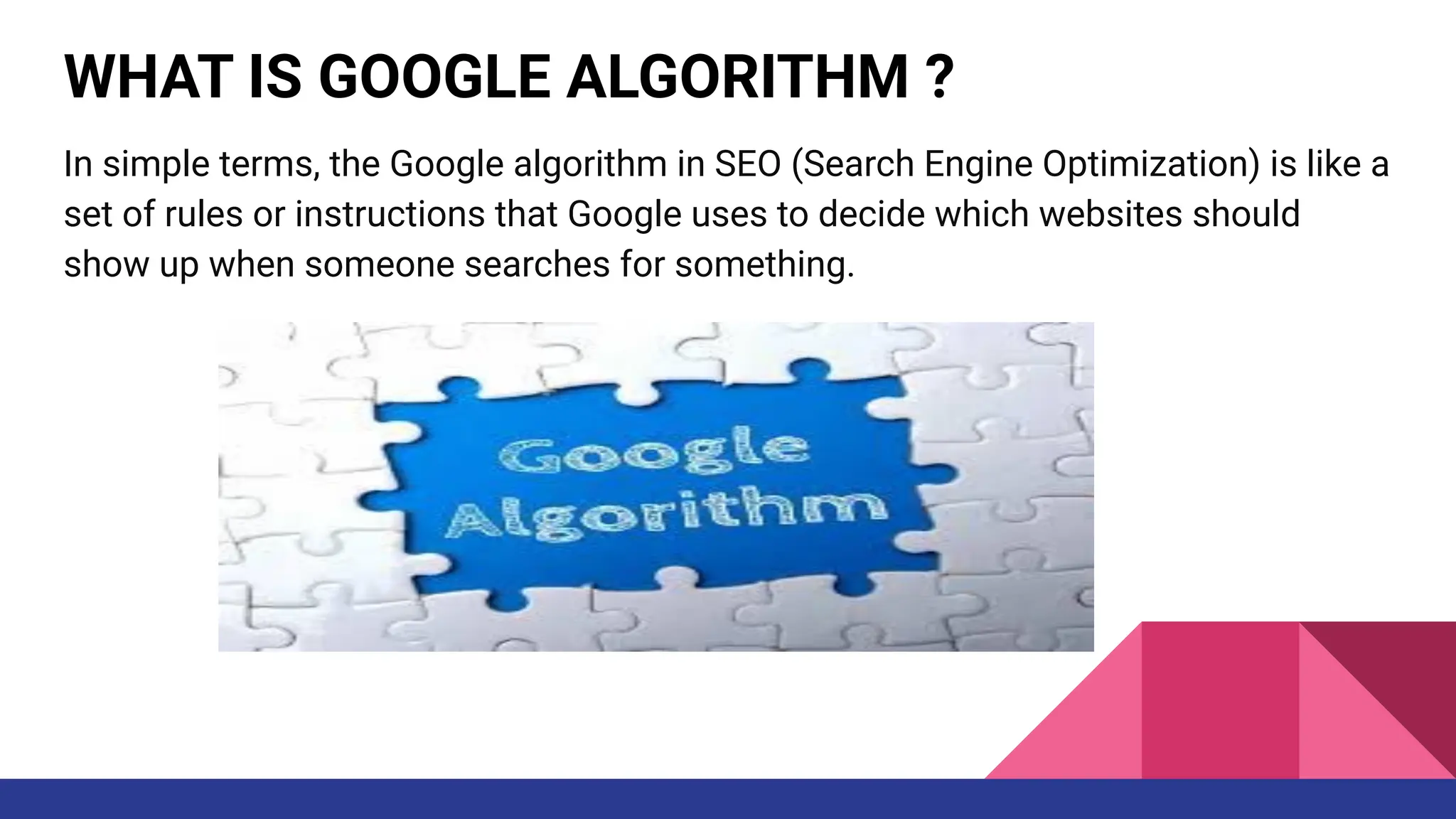 WHAT IS GOOGLE ALGORITHM ?

In simple terms, the Google algorithm in SEO (Search Engine Optimization) is like a set of rules or instructions that Google uses to decide which websites should show up when someone searches for something.

Google Algorithm